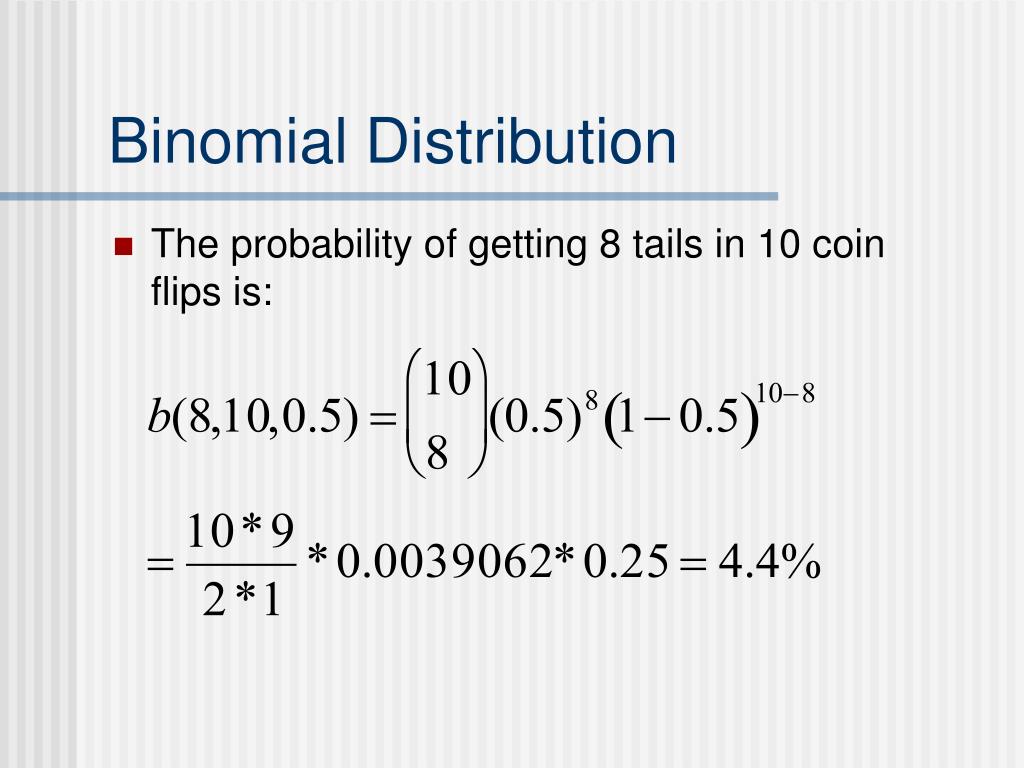 Binomial Distribution

The probability of getting 8 tails in 10 coin flips is:

$b(8,10,0.5) = \binom{10}{8}(0.5)^8(1-0.5)^{10-8}$

$= \frac{10*9}{2*1} * 0.0039062 * 0.25 = 4.4\%$